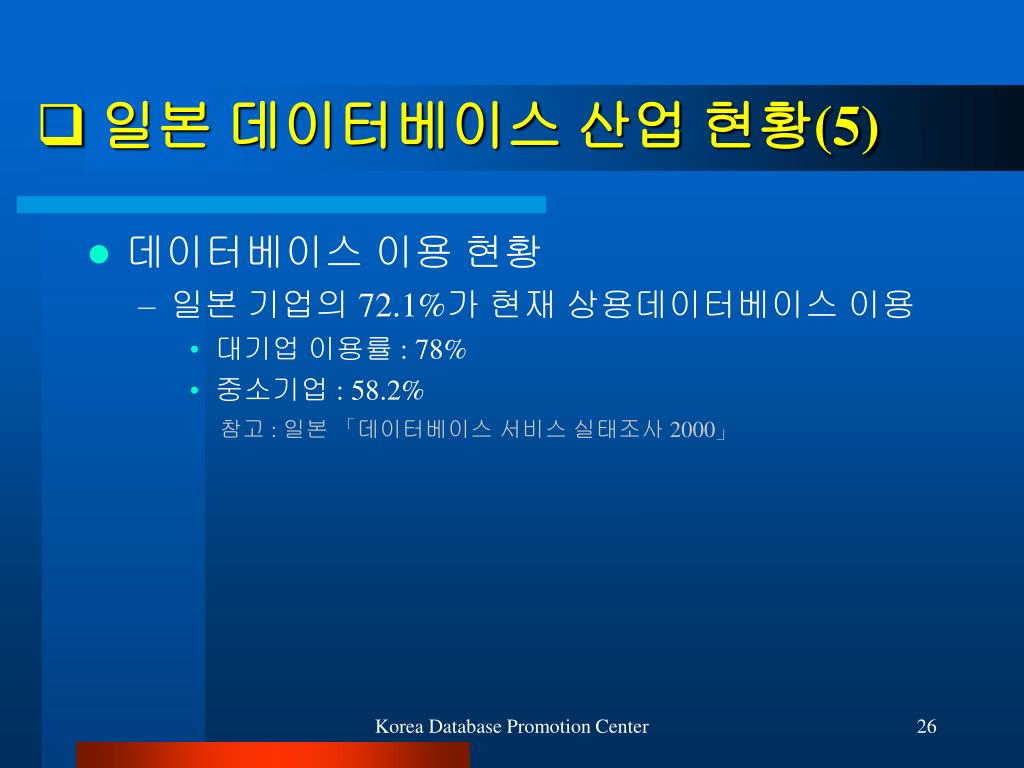 ❑ 일본 데이터베이스 산업 현황(5)

● 데이터베이스 이용 현황

– 일본 기업의 72.1%가 현재 상용데이터베이스 이용

• 대기업 이용률 : 78%

• 중소기업 : 58.2%

참고 : 일본 「데이터베이스 서비스 실태조사 2000」

Korea Database Promotion Center

26